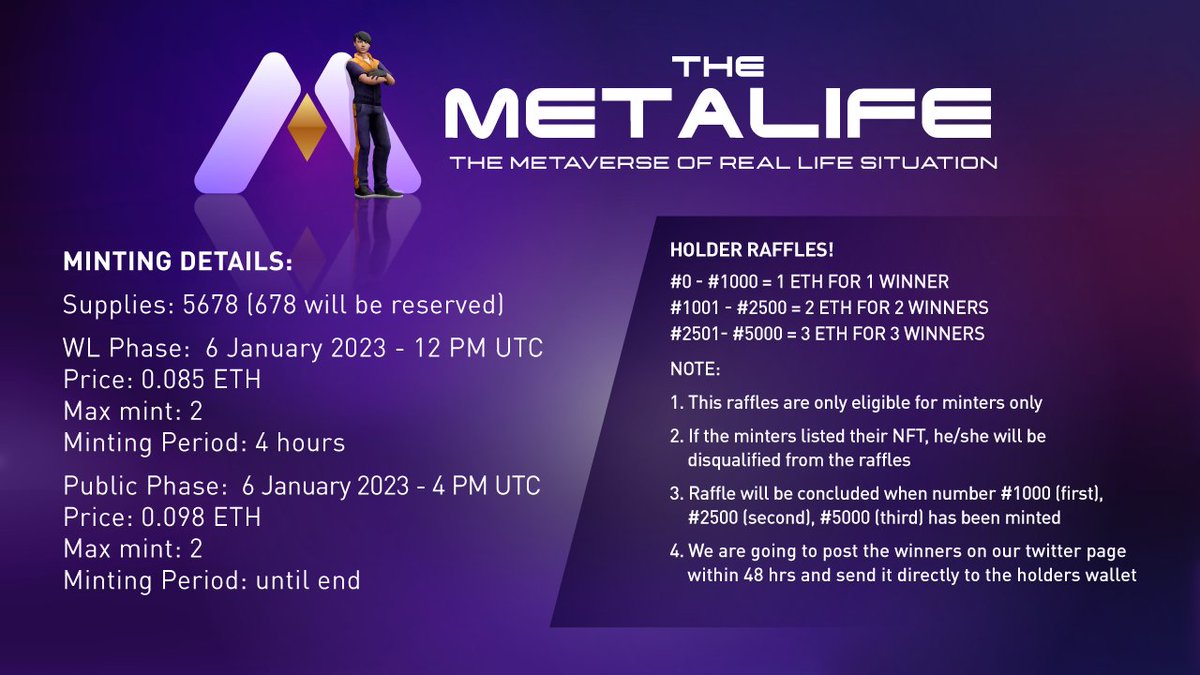 THE METALIFE
THE METAVERSE OF REAL LIFE SITUATION

MINTING DETAILS:
Supplies: 5678 (678 will be reserved)

WL Phase: 6 January 2023 - 12 PM UTC
Price: 0.085 ETH
Max mint: 2
Minting Period: 4 hours

Public Phase: 6 January 2023 - 4 PM UTC
Price: 0.098 ETH
Max mint: 2
Minting Period: until end

HOLDER RAFFLES!
#0 - #1000 = 1 ETH FOR 1 WINNER
#1001 - #2500 = 2 ETH FOR 2 WINNERS
#2501- #5000 = 3 ETH FOR 3 WINNERS

NOTE:
1. This raffles are only eligible for minters only
2. If the minters listed their NFT, he/she will be disqualified from the raffles
3. Raffle will be concluded when number #1000 (first), #2500 (second), #5000 (third) has been minted
4. We are going to post the winners on our twitter page within 48 hrs and send it directly to the holders wallet